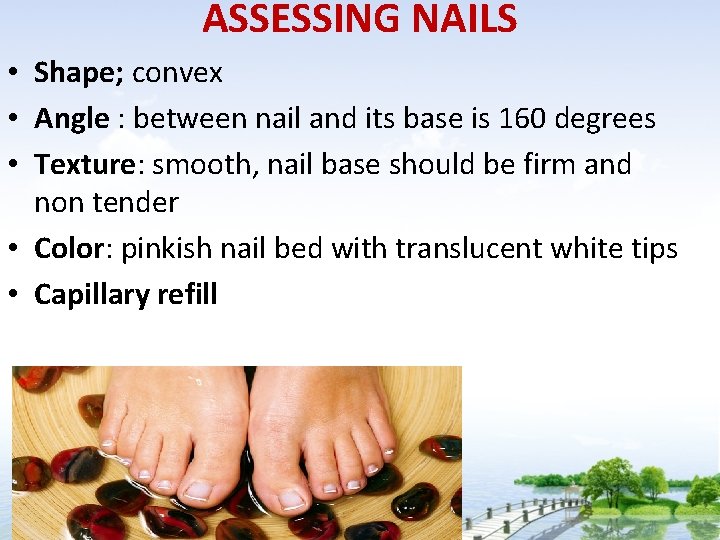 ASSESSING NAILS

• Shape; convex
• Angle : between nail and its base is 160 degrees
• Texture: smooth, nail base should be firm and non tender
• Color: pinkish nail bed with translucent white tips
• Capillary refill